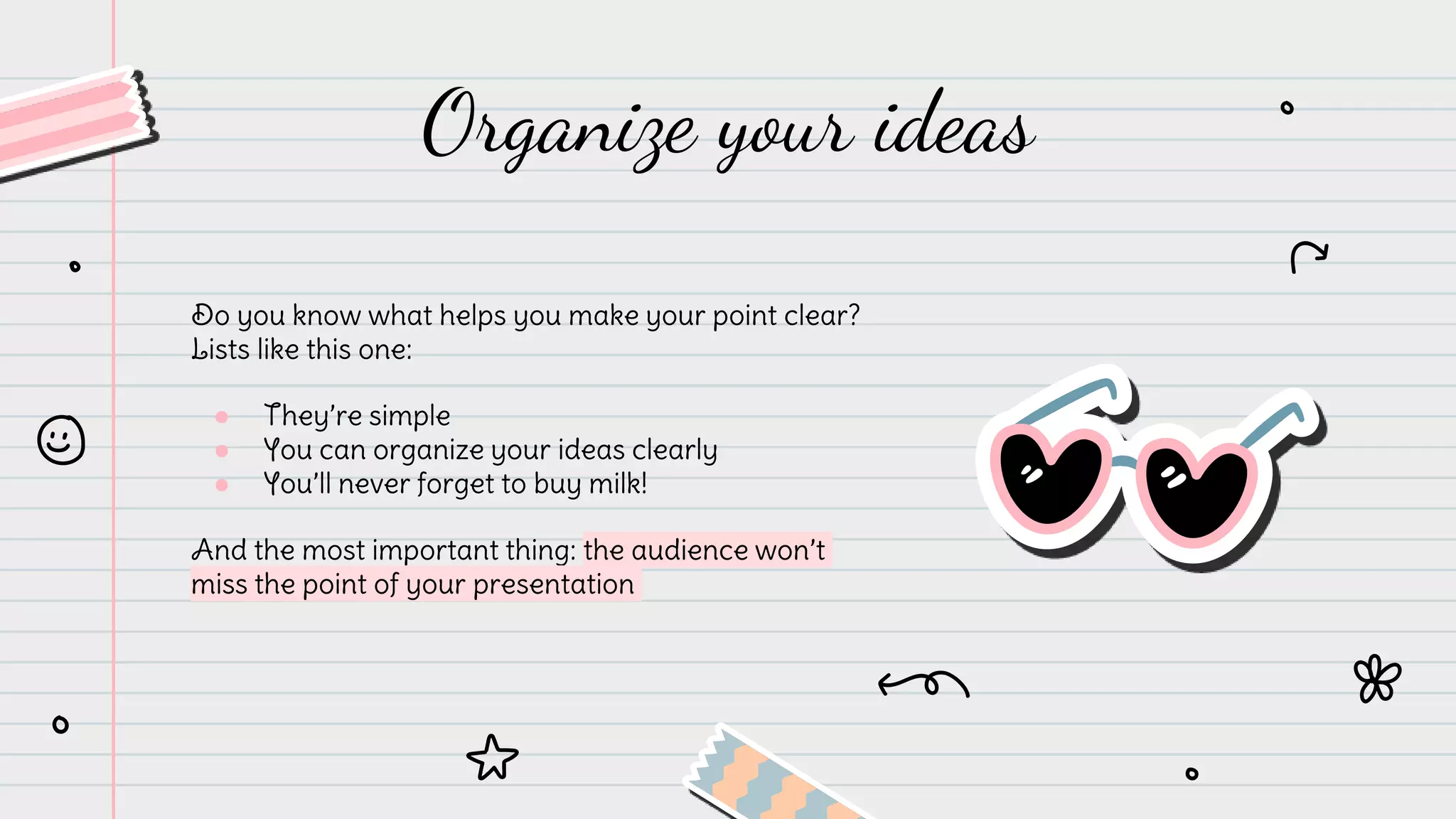 Organize your ideas

Do you know what helps you make your point clear? Lists like this one:

- They're simple
- You can organize your ideas clearly
- You'll never forget to buy milk!

And the most important thing: the audience won't miss the point of your presentation